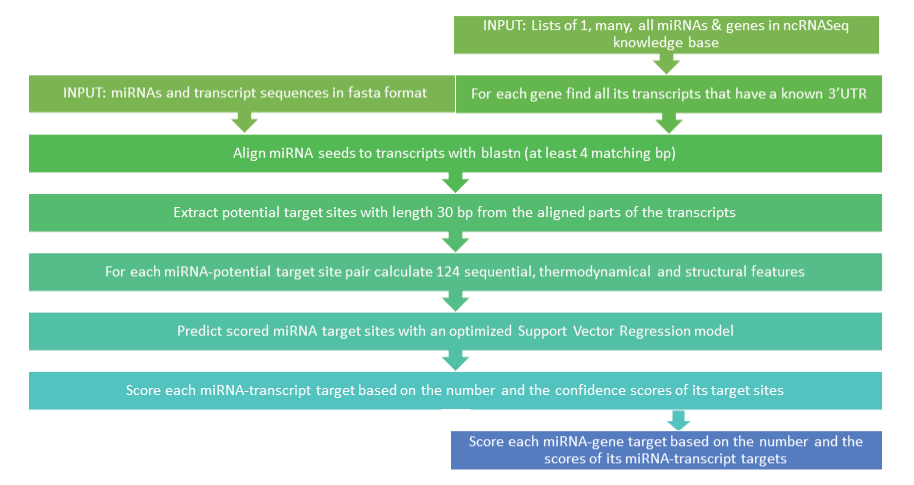 INPUT: Lists of 1, many, all miRNAs & genes in ncRNASeq knowledge base

INPUT: miRNAs and transcript sequences in fasta format

For each gene find all its transcripts that have a known 3'UTR

Align miRNA seeds to transcripts with blastn (at least 4 matching bp)

Extract potential target sites with length 30 bp from the aligned parts of the transcripts

For each miRNA-potential target site pair calculate 124 sequential, thermodynamical and structural features

Predict scored miRNA target sites with an optimized Support Vector Regression model

Score each miRNA-transcript target based on the number and the confidence scores of its target sites

Score each miRNA-gene target based on the number and the scores of its miRNA-transcript targets